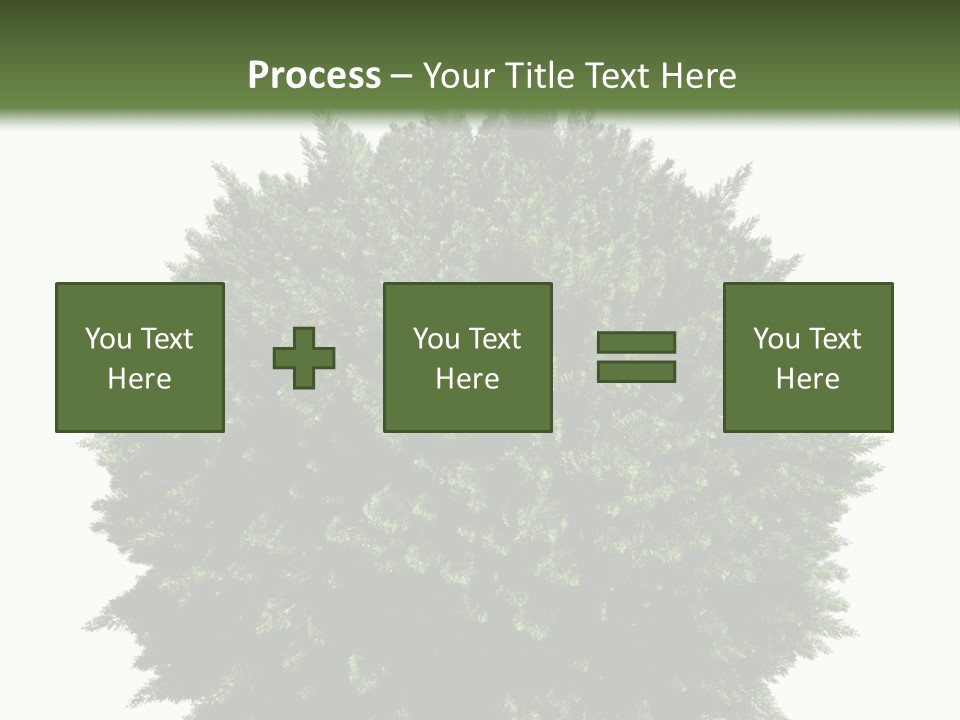 Process – Your Title Text Here

You Text Here

You Text Here

You Text Here